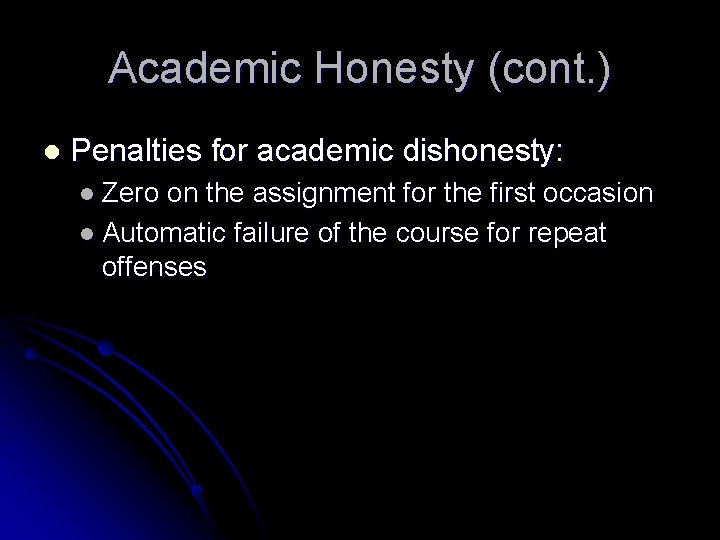 Academic Honesty (cont.)

- Penalties for academic dishonesty:
  - Zero on the assignment for the first occasion
  - Automatic failure of the course for repeat offenses